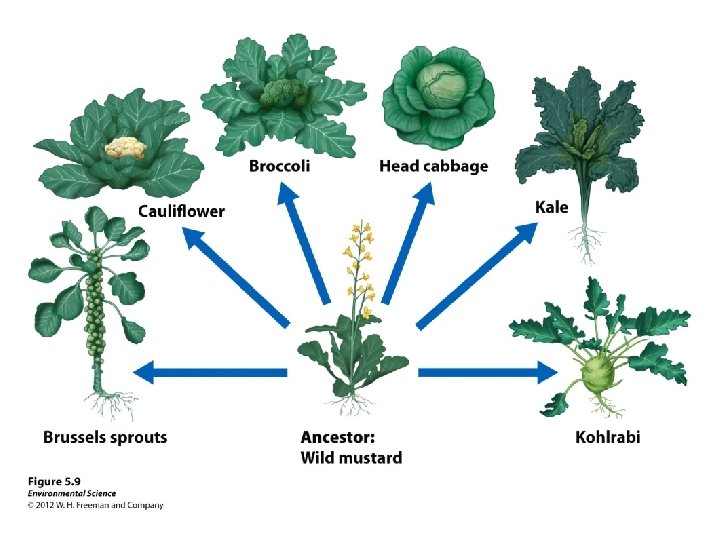 Broccoli

Head cabbage

Cauliflower

Kale

Brussels sprouts

Ancestor:
Wild mustard

Kohlrabi

Figure 5.9
Environmental Science
© 2012 W. H. Freeman and Company